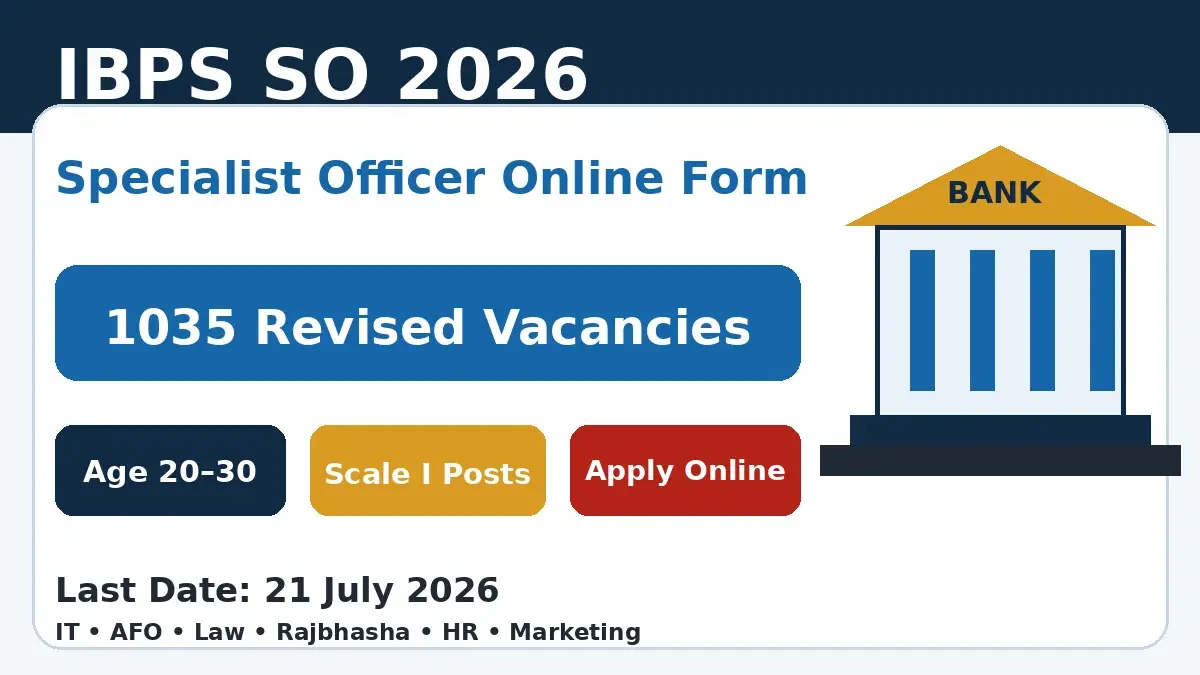 IBPS SO 2026

Specialist Officer Online Form

BANK

1035 Revised Vacancies

Age 20–30

Scale I Posts

Apply Online

Last Date: 21 July 2026

IT • AFO • Law • Rajbhasha • HR • Marketing